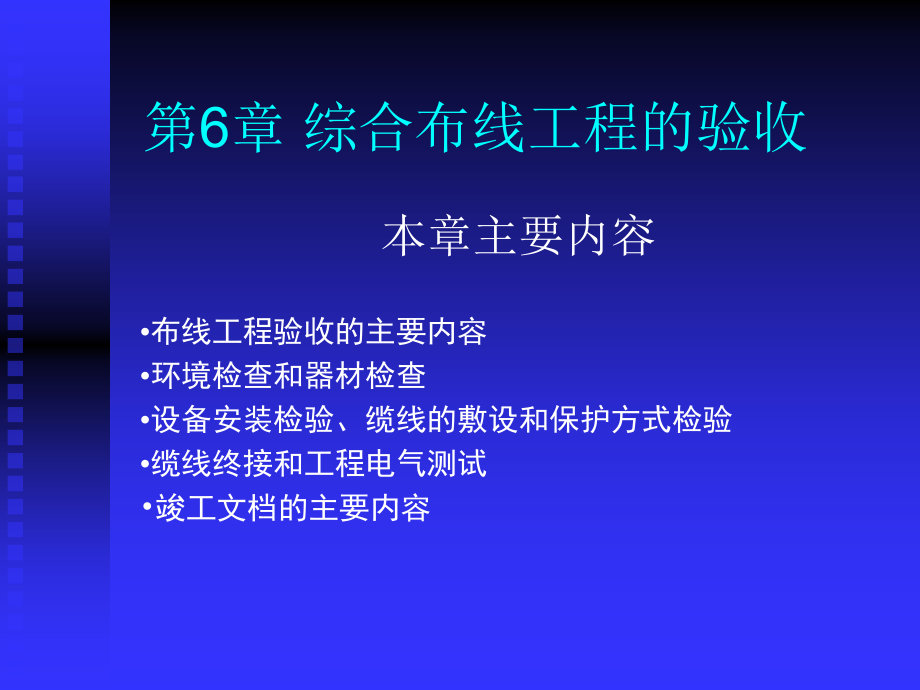 第6章 综合布线工程的验收

本章主要内容

•布线工程验收的主要内容
•环境检查和器材检查
•设备安装检验、缆线的敷设和保护方式检验
•缆线终接和工程电气测试
•竣工文档的主要内容